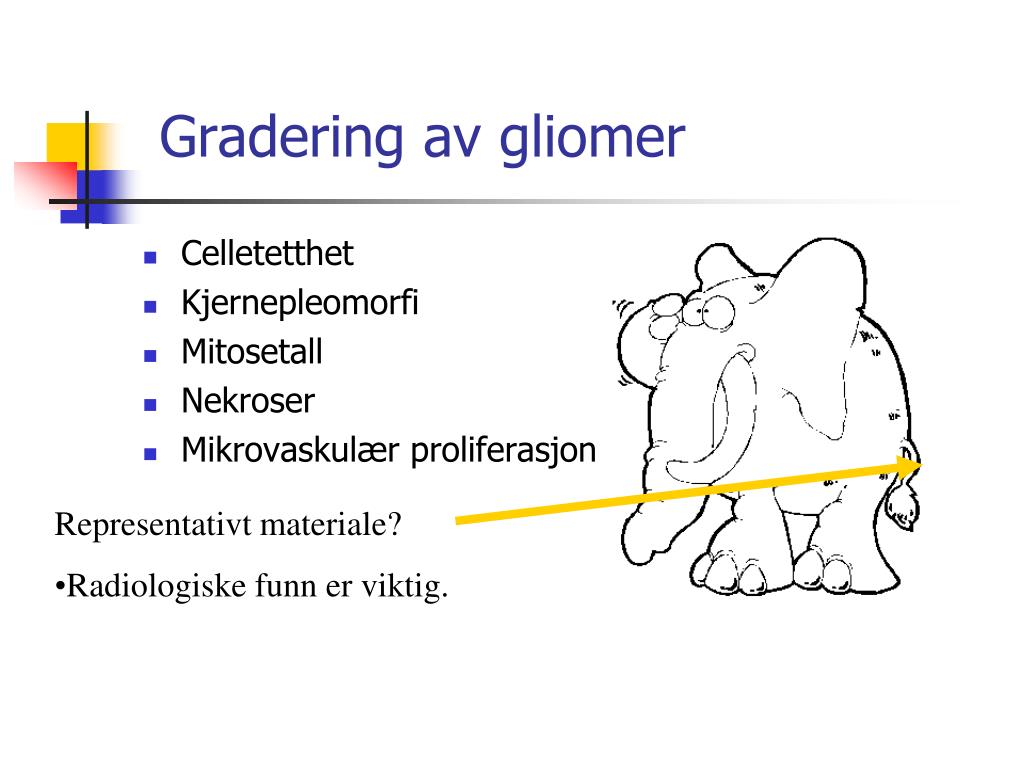 Gradering av gliomer

- Celletetthet
- Kjernepleomorfi
- Mitosetall
- Nekroser
- Mikrovaskulær proliferasjon

Representativt materiale?

•Radiologiske funn er viktig.